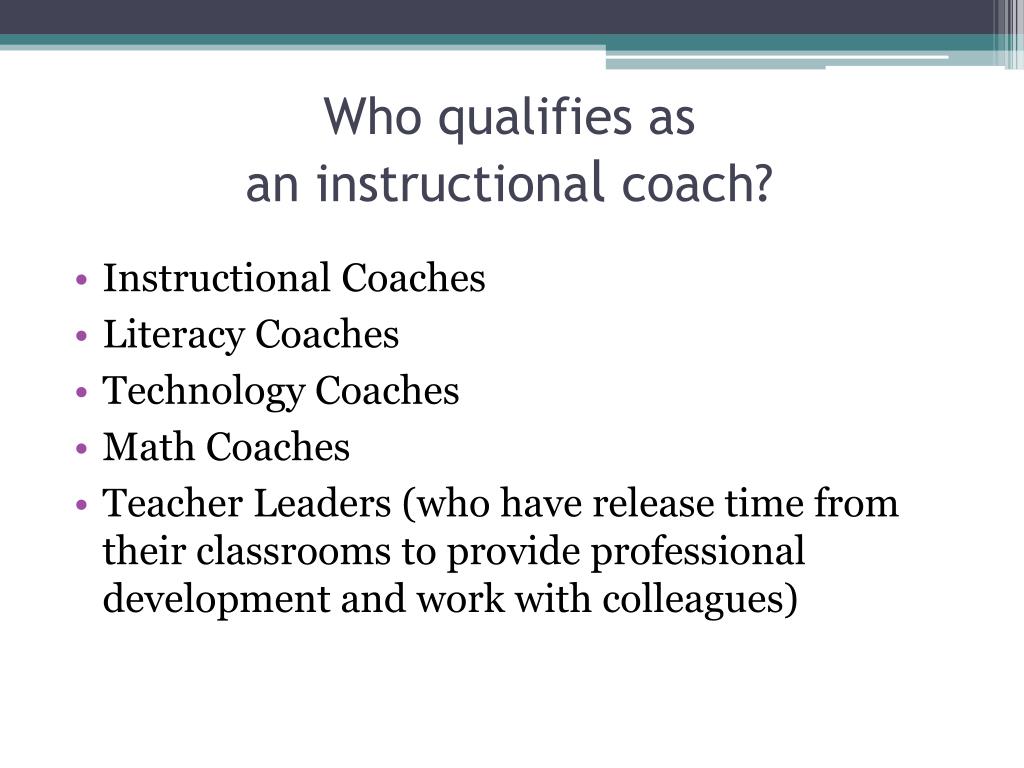 Who qualifies as
an instructional coach?

• Instructional Coaches
• Literacy Coaches
• Technology Coaches
• Math Coaches
• Teacher Leaders (who have release time from their classrooms to provide professional development and work with colleagues)